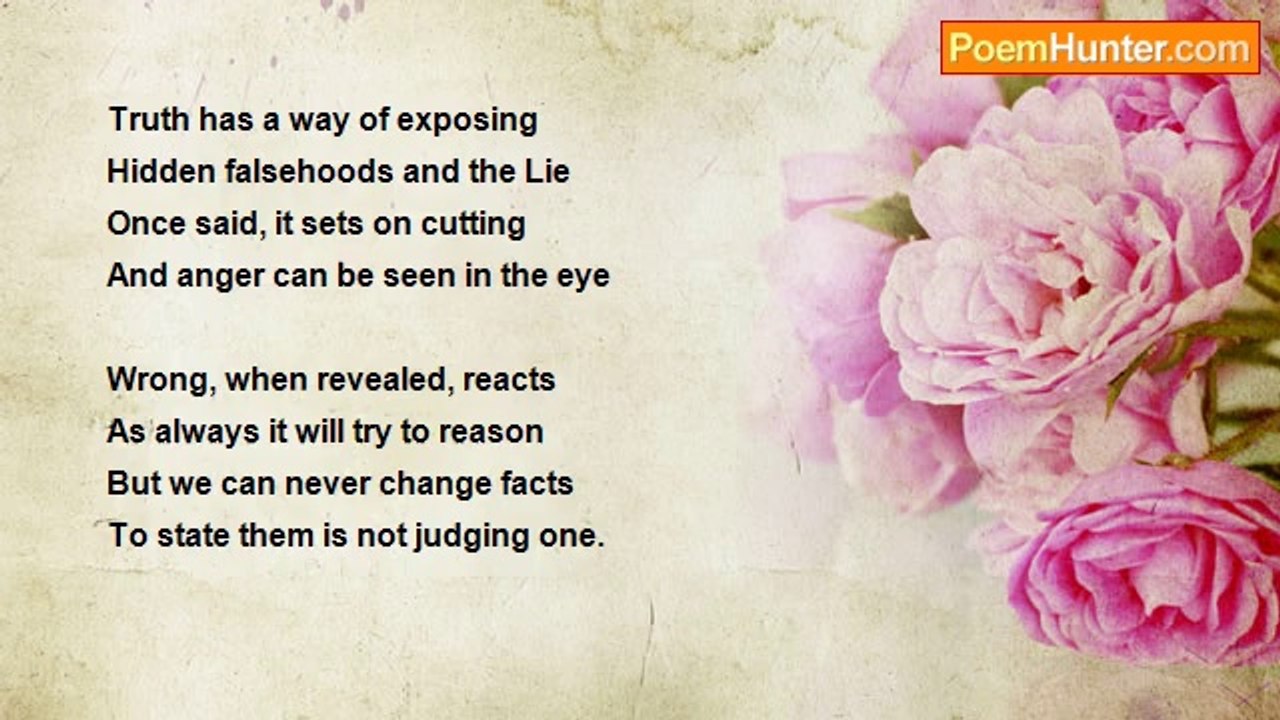 PoemHunter.com

Truth has a way of exposing
Hidden falsehoods and the Lie
Once said, it sets on cutting
And anger can be seen in the eye

Wrong, when revealed, reacts
As always it will try to reason
But we can never change facts
To state them is not judging one.